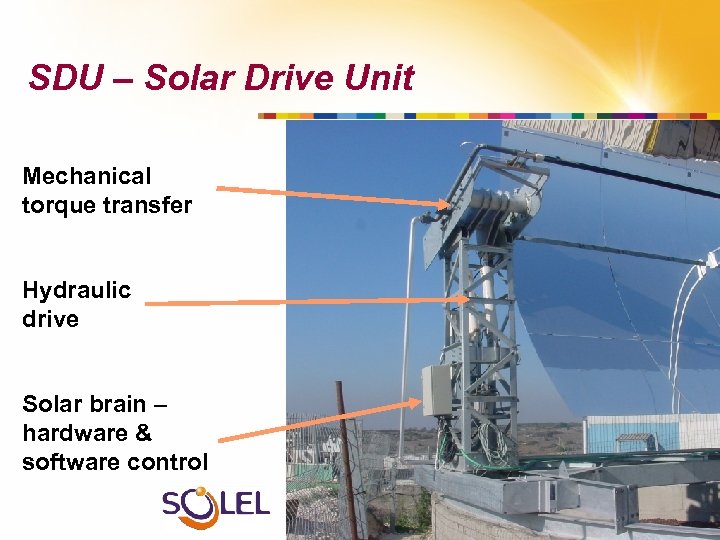 SDU – Solar Drive Unit

Mechanical torque transfer

Hydraulic drive

Solar brain – hardware & software control

SOLEL